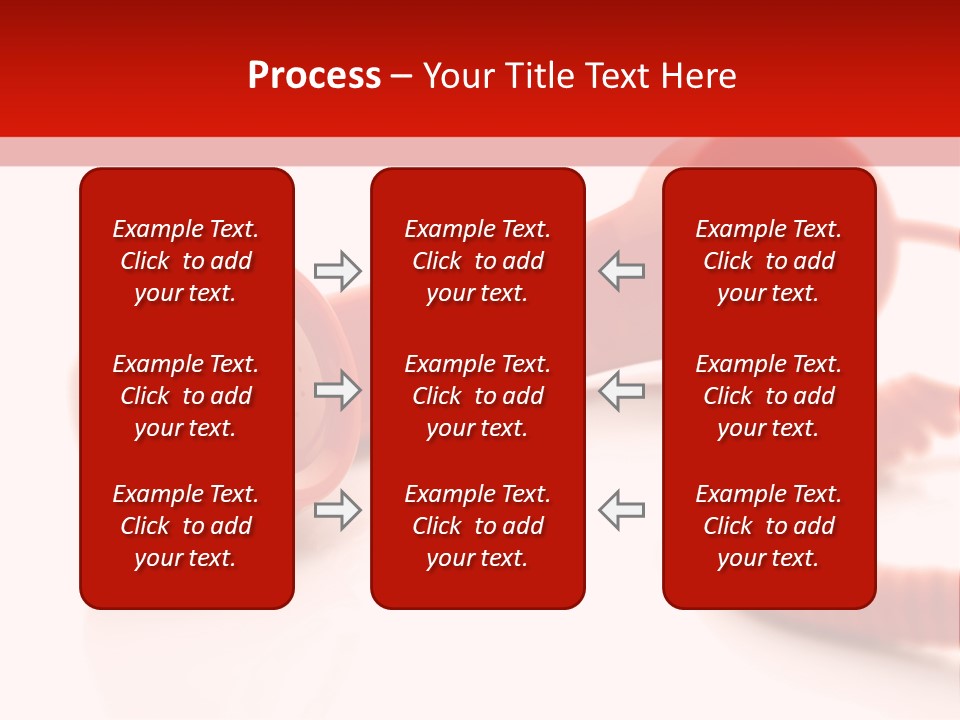 Process – Your Title Text Here

Example Text. Click to add your text.

Example Text. Click to add your text.

Example Text. Click to add your text.

Example Text. Click to add your text.

Example Text. Click to add your text.

Example Text. Click to add your text.

Example Text. Click to add your text.

Example Text. Click to add your text.

Example Text. Click to add your text.